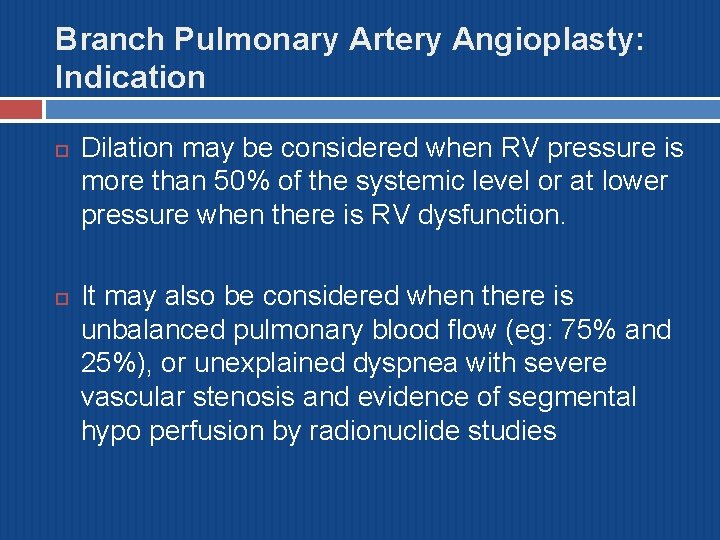 Branch Pulmonary Artery Angioplasty: Indication

Dilation may be considered when RV pressure is more than 50% of the systemic level or at lower pressure when there is RV dysfunction.

It may also be considered when there is unbalanced pulmonary blood flow (eg: 75% and 25%), or unexplained dyspnea with severe vascular stenosis and evidence of segmental hypo perfusion by radionuclide studies